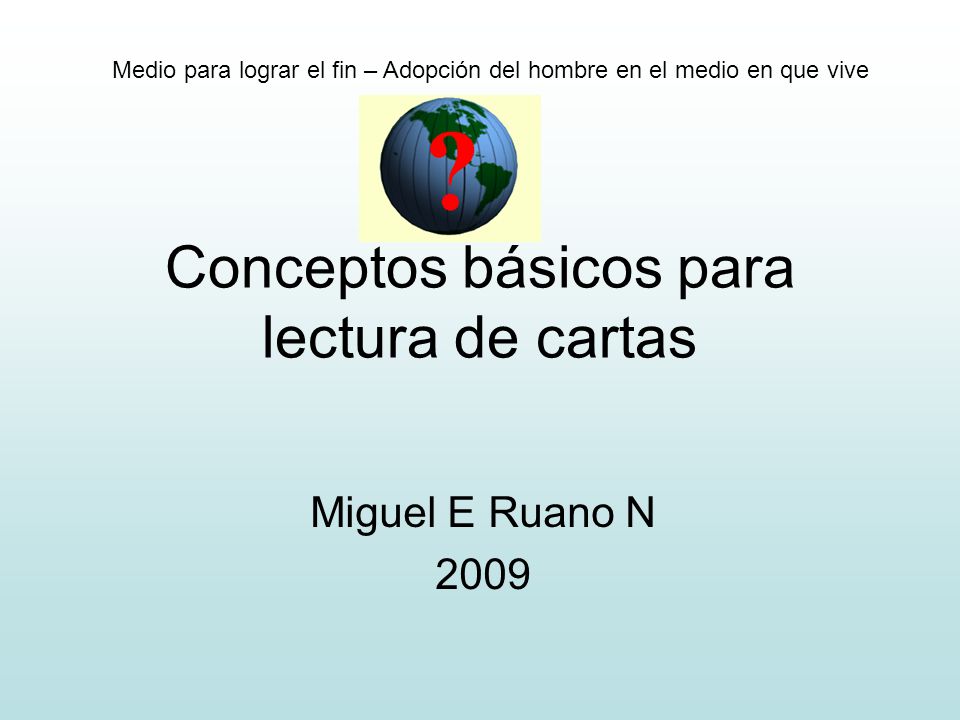 Medio para lograr el fin – Adopción del hombre en el medio en que vive

?

Conceptos básicos para lectura de cartas

Miguel E Ruano N
2009